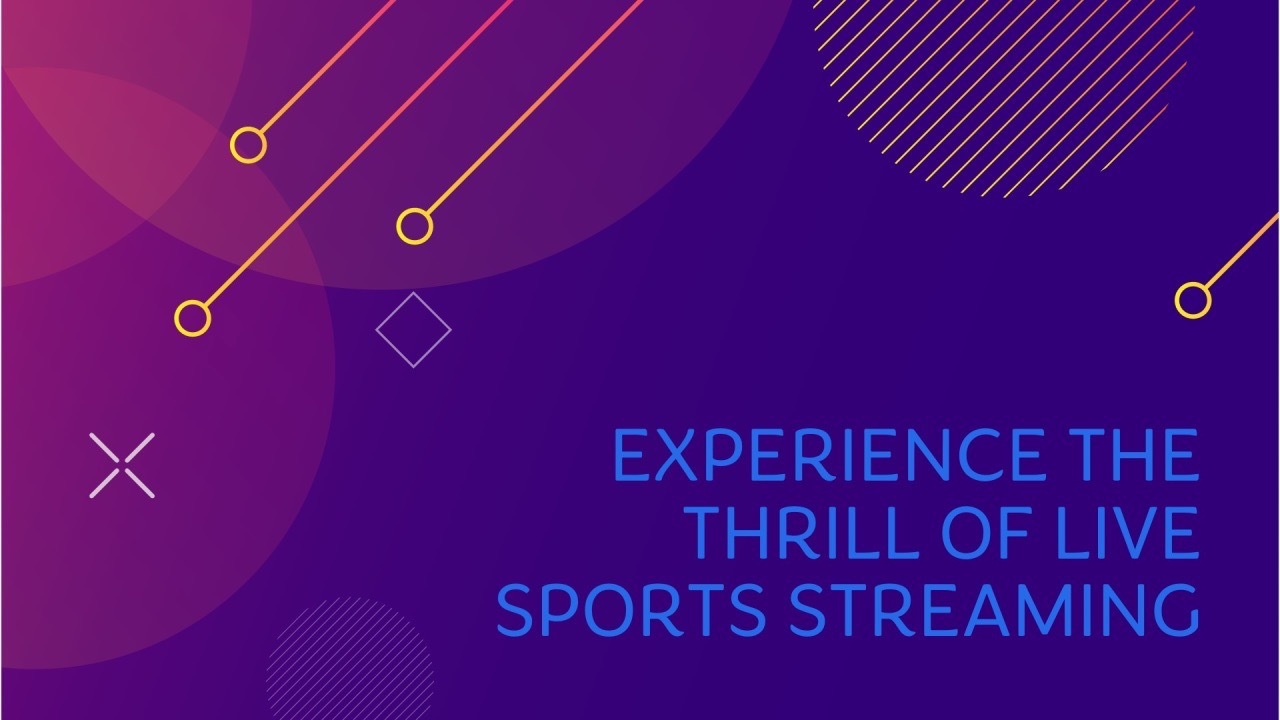 EXPERIENCE THE THRILL OF LIVE SPORTS STREAMING